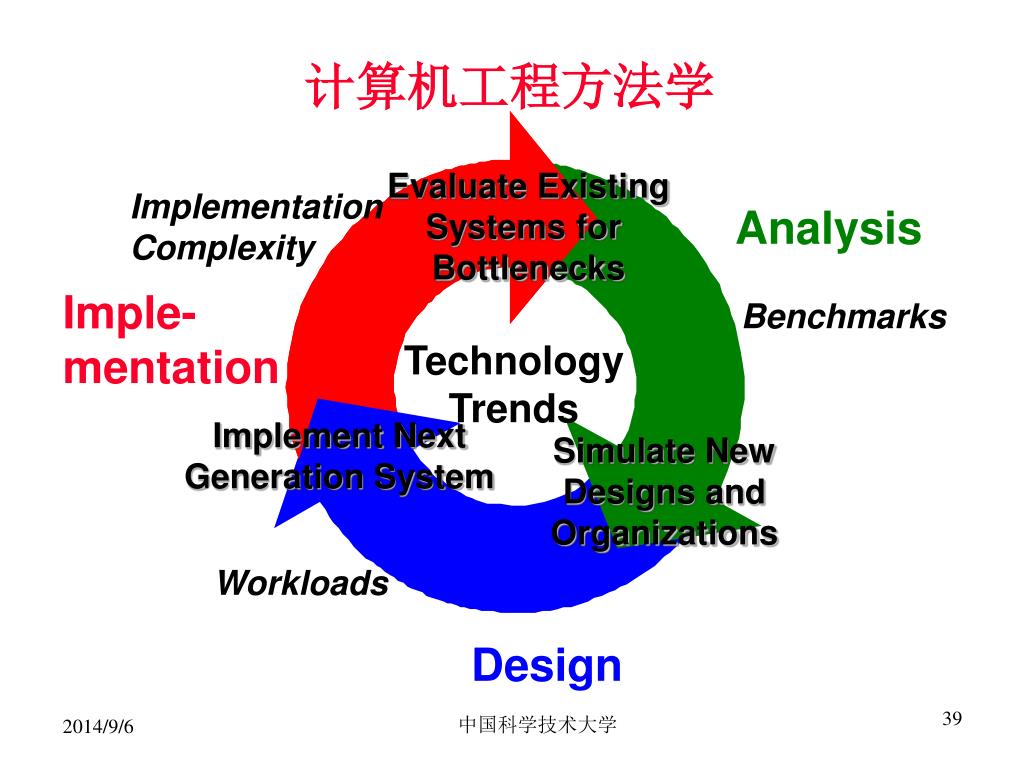 计算机工程方法学

Implementation Complexity

Evaluate Existing Systems for Bottlenecks

Analysis

Imple-mentation

Benchmarks

Technology Trends

Implement Next Generation System

Simulate New Designs and Organizations

Workloads

Design

2014/9/6

中国科学技术大学

39